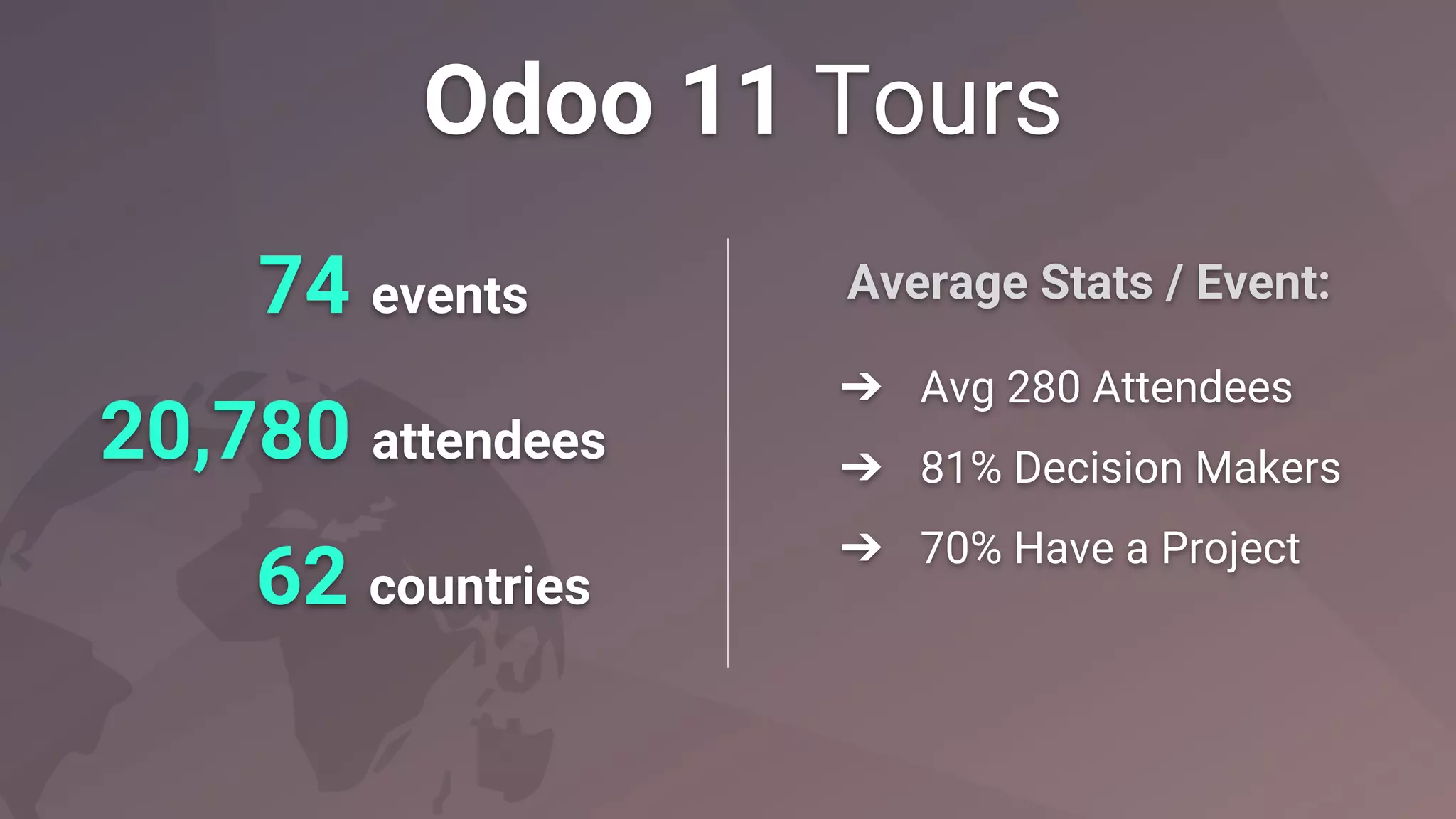 Odoo 11 Tours

74 events

20,780 attendees

62 countries

Average Stats / Event:

→ Avg 280 Attendees

→ 81% Decision Makers

→ 70% Have a Project